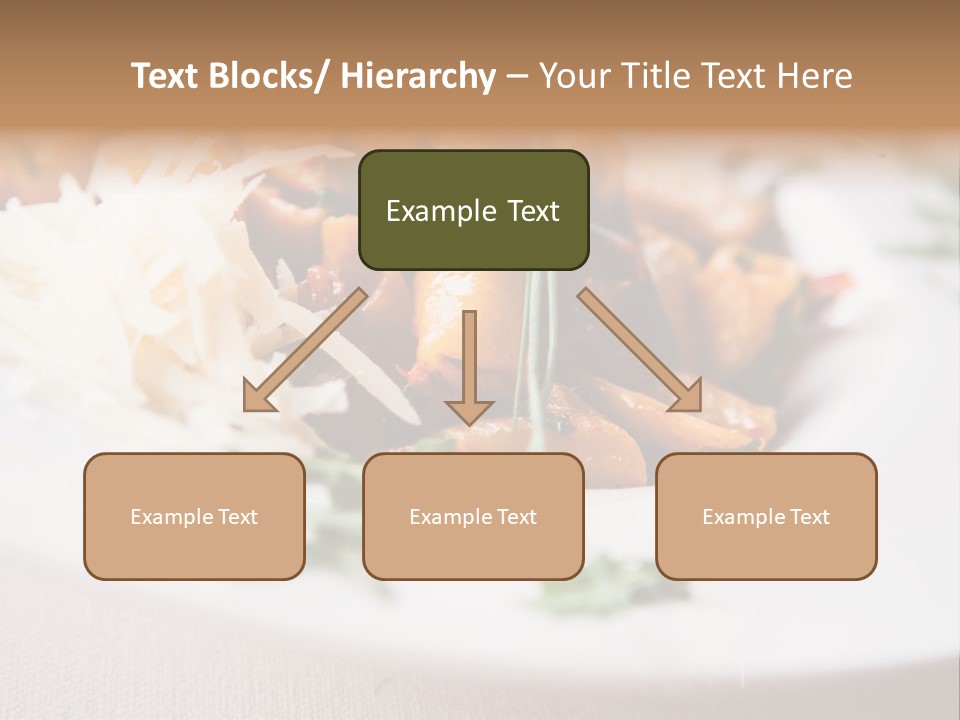 Text Blocks/ Hierarchy – Your Title Text Here

Example Text

Example Text

Example Text

Example Text